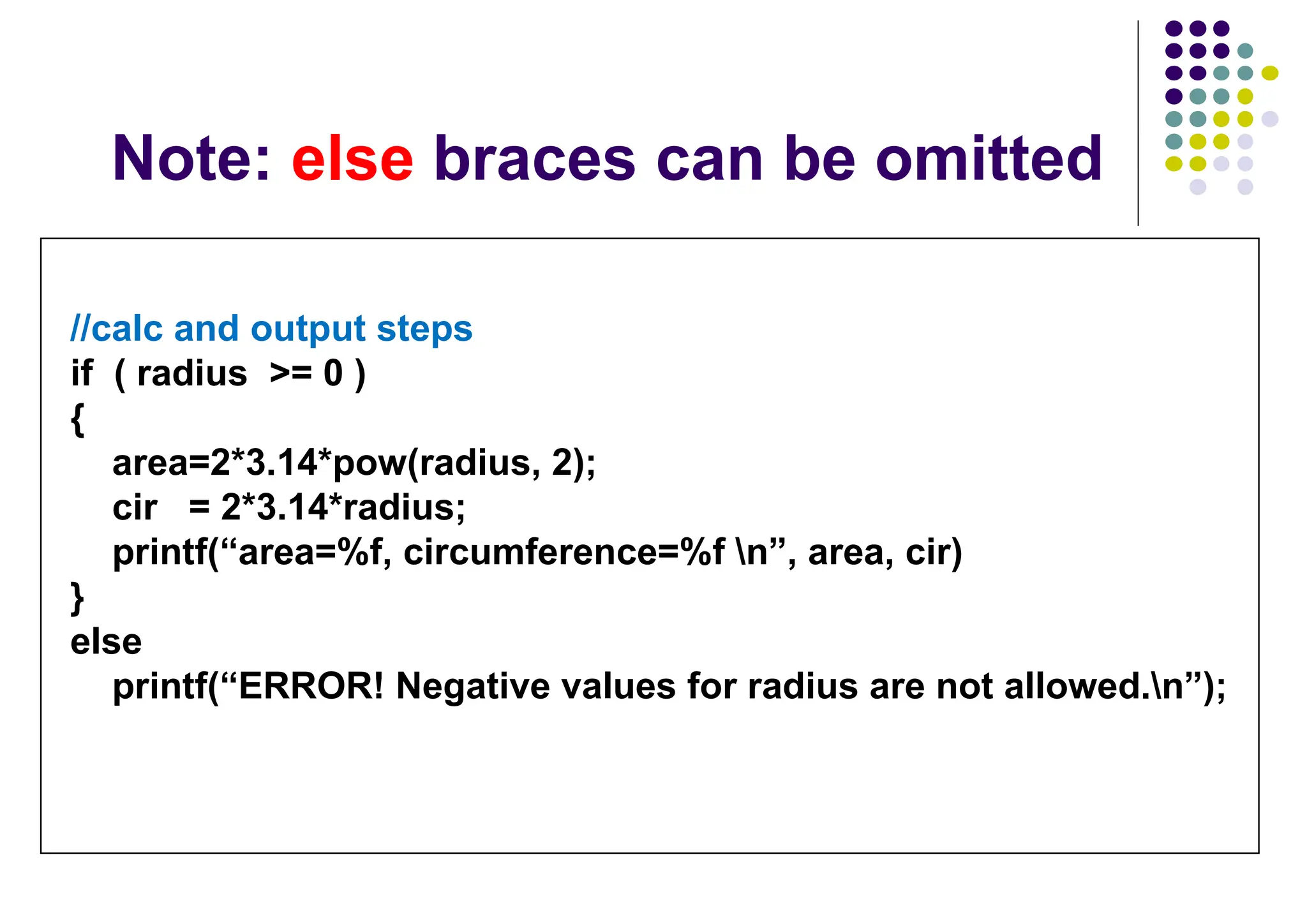 Note: else braces can be omitted

//calc and output steps
if ( radius >= 0 )
{
area=2*3.14*pow(radius, 2);
cir = 2*3.14*radius;
printf(“area=%f, circumference=%f \n”, area, cir)
}
else
printf(“ERROR! Negative values for radius are not allowed.\n”);